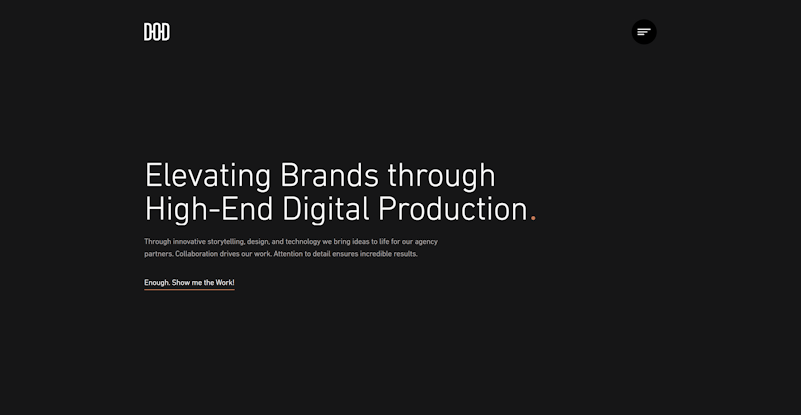 DOD

Elevating Brands through High-End Digital Production.

Through innovative storytelling, design, and technology we bring ideas to life for our agency partners. Collaboration drives our work. Attention to detail ensures incredible results.

Enough. Show me the Work!